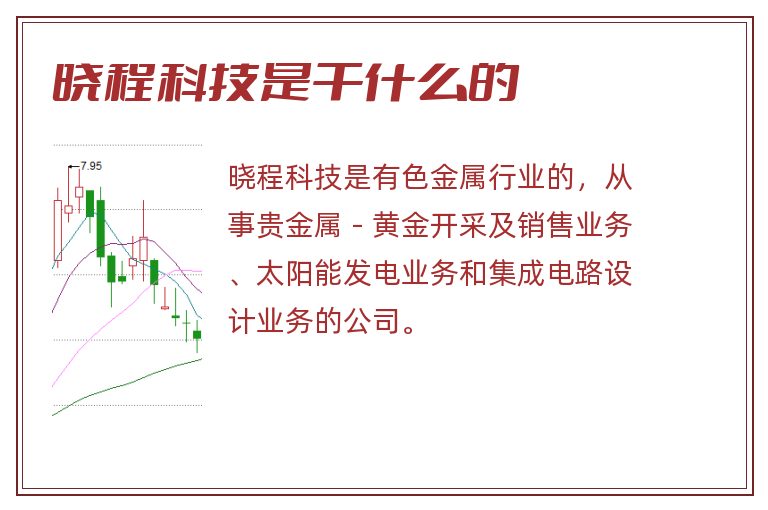 晓程科技是干什么的

7.95

晓程科技是有色金属行业的，从事贵金属－黄金开采及销售业务、太阳能发电业务和集成电路设计业务的公司。